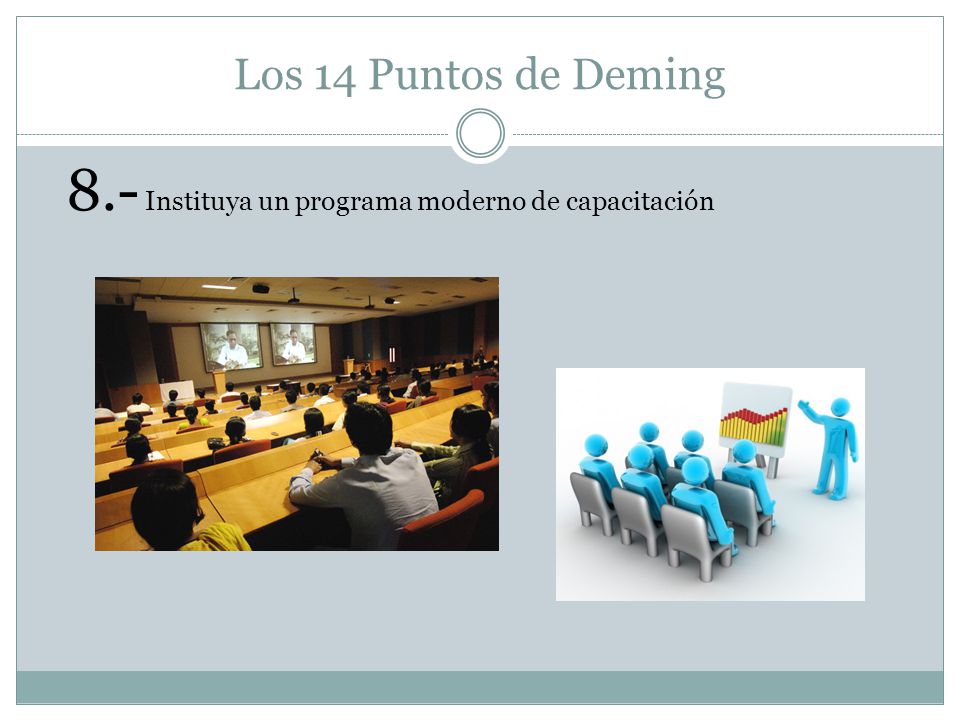 Los 14 Puntos de Deming

8.- Instituya un programa moderno de capacitación